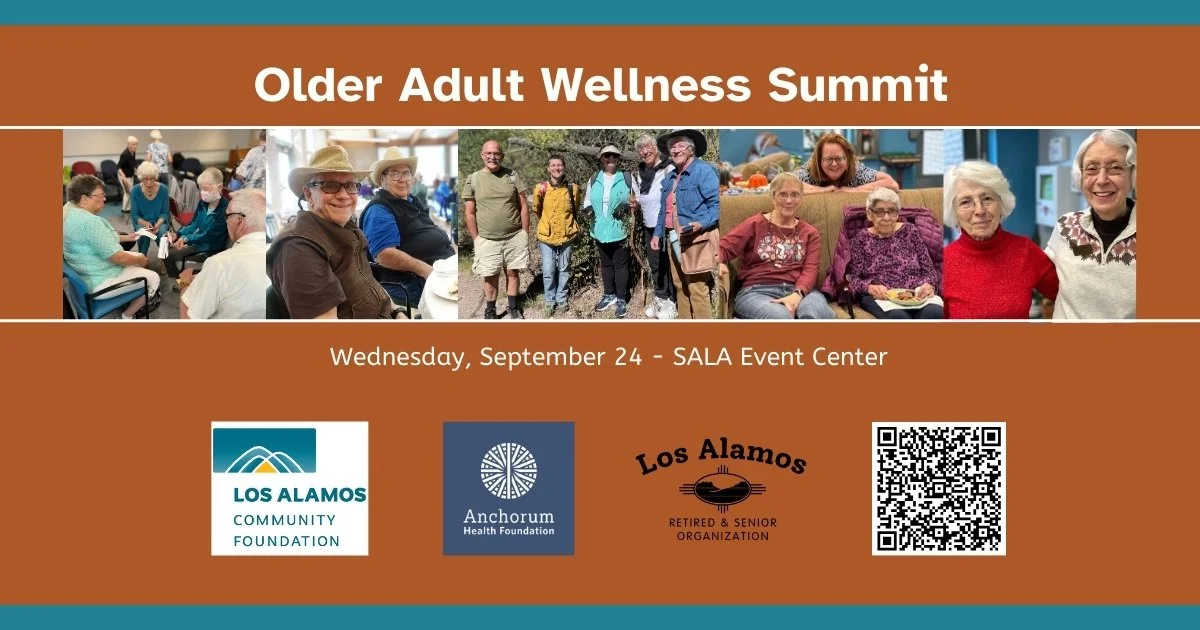 Older Adult Wellness Summit

Wednesday, September 24 - SALA Event Center

LOS ALAMOS COMMUNITY FOUNDATION

Anchorum Health Foundation

Los Alamos RETIRED & SENIOR ORGANIZATION